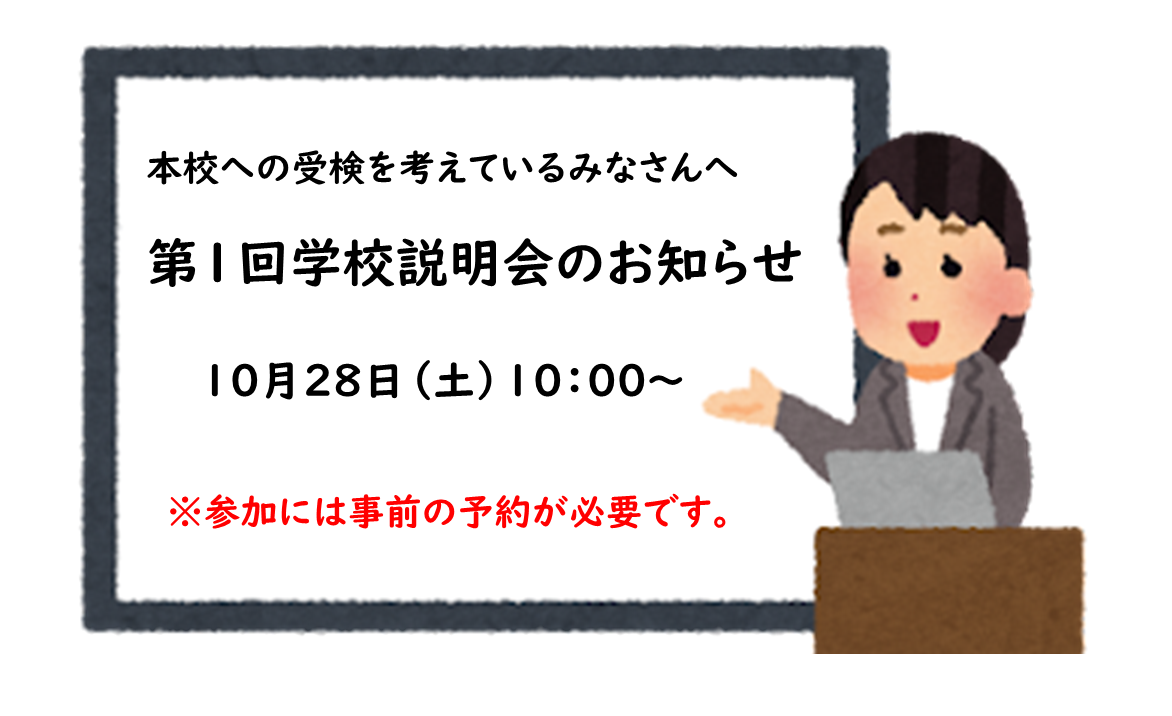 本校への受検を考えているみなさんへ

第1回学校説明会のお知らせ

10月28日（土）10：00～

※参加には事前の予約が必要です。